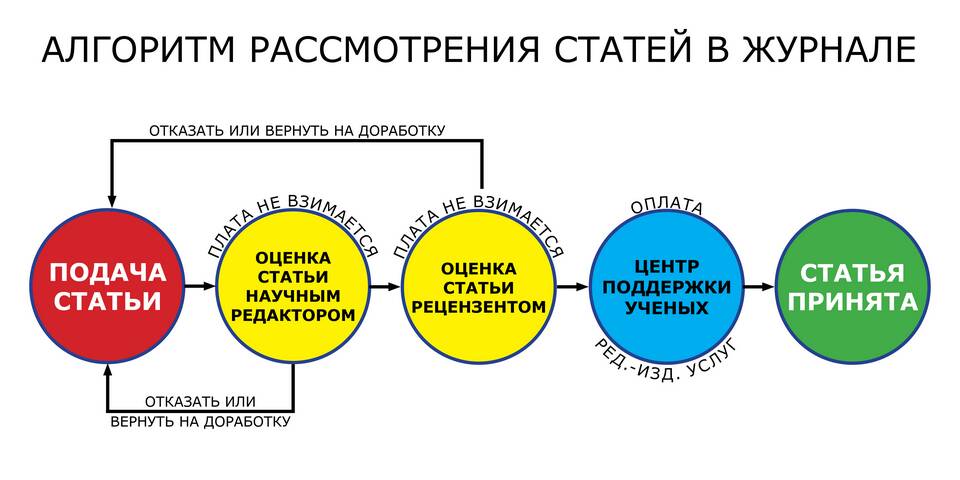 АЛГОРИТМ РАССМОТРЕНИЯ СТАТЕЙ В ЖУРНАЛЕ

ОТКАЗАТЬ ИЛИ ВЕРНУТЬ НА ДОРАБОТКУ

ПОДАЧА СТАТЬИ

ПЛАТА НЕ ВЗИМАЕТСЯ

ОЦЕНКА СТАТЬИ НАУЧНЫМ РЕДАКТОРОМ

ПЛАТА НЕ ВЗИМАЕТСЯ

ОЦЕНКА СТАТЬИ РЕЦЕНЗЕНТОМ

ОПЛАТА

ЦЕНТР ПОДДЕРЖКИ УЧЕНЫХ

РЕД.-ИЗД. УСЛУГ

СТАТЬЯ ПРИНЯТА

ОТКАЗАТЬ ИЛИ ВЕРНУТЬ НА ДОРАБОТКУ